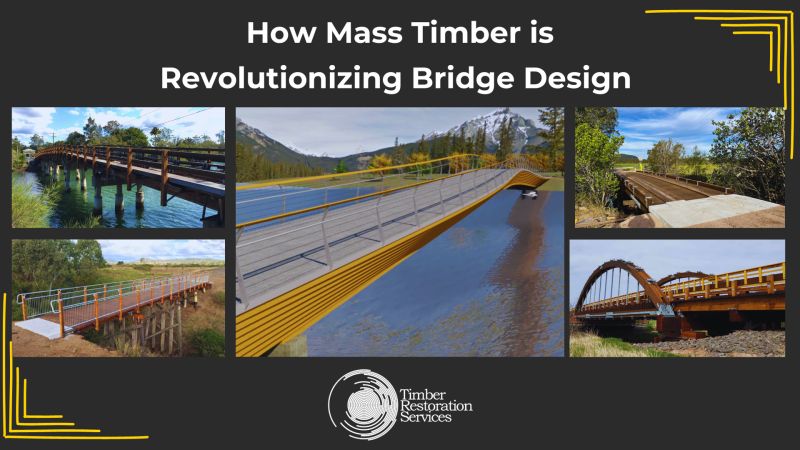 How Mass Timber is Revolutionizing Bridge Design

Timber Restoration Services